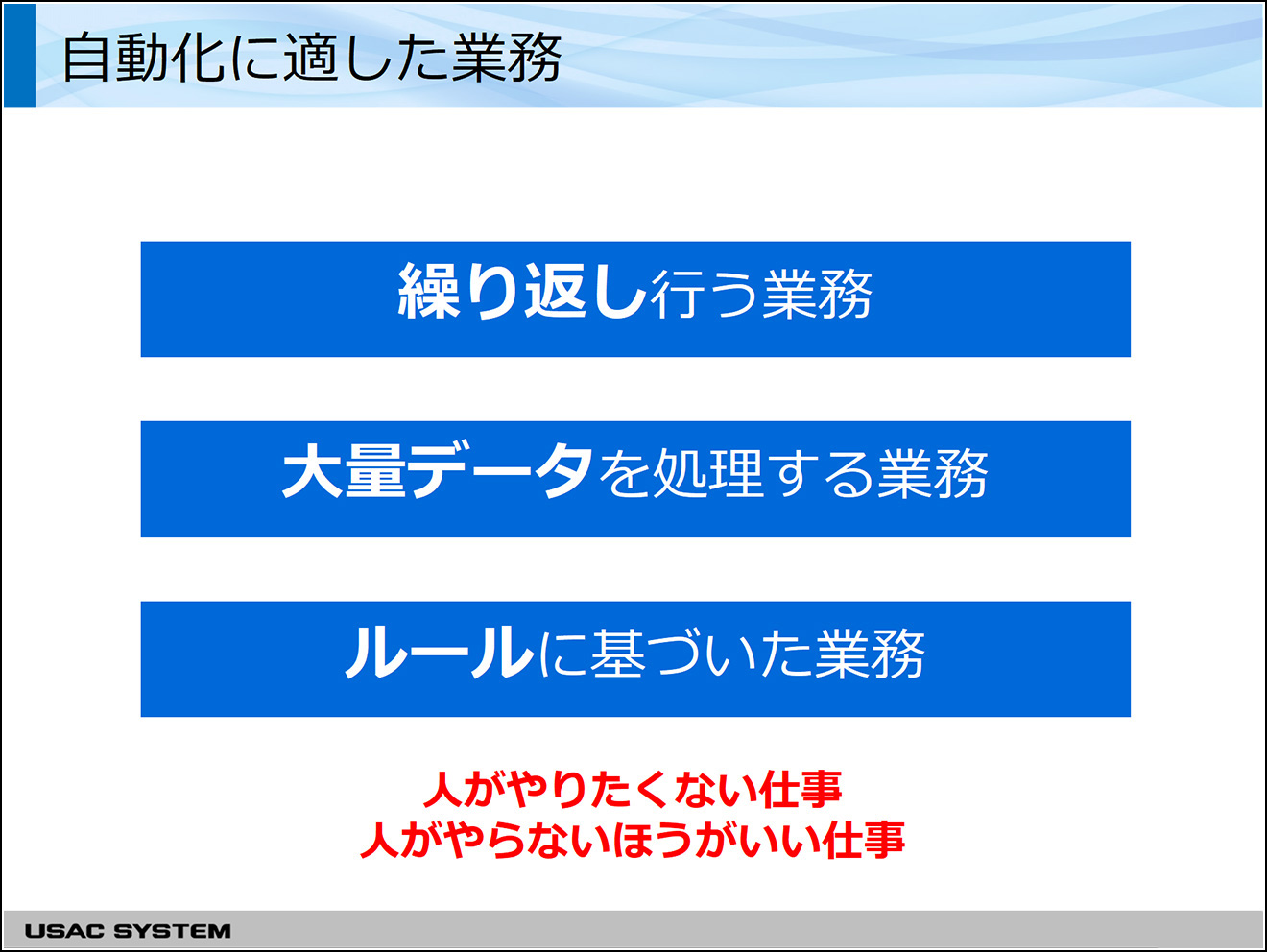 自動化に適した業務

繰り返し行う業務

大量データを処理する業務

ルールに基づいた業務

人がやりたくない仕事
人がやらないほうがいい仕事

USAC SYSTEM